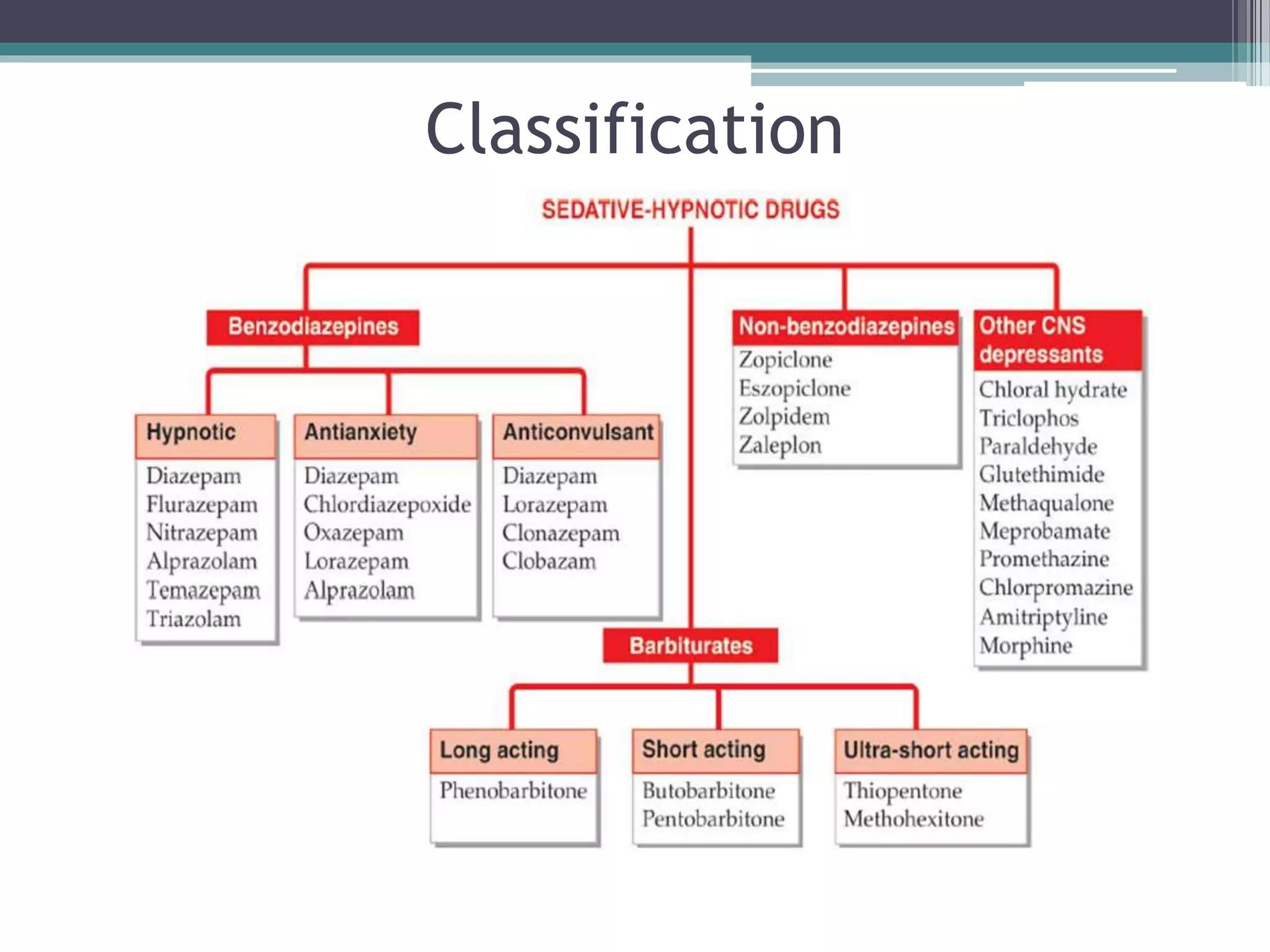 Classification

SEDATIVE-HYPNOTIC DRUGS

Benzodiazepines

Hypnotic
Diazepam
Flurazepam
Nitrazepam
Alprazolam
Temazepam
Triazolam

Antianxiety
Diazepam
Chlordiazepoxide
Oxazepam
Lorazepam
Alprazolam

Anticonvulsant
Diazepam
Lorazepam
Clonazepam
Clobazam

Non-benzodiazepines
Zopiclone
Eszopiclone
Zolpidem
Zaleplon

Other CNS depressants
Chloral hydrate
Triclophos
Paraldehyde
Glutethimide
Methaqualone
Meprobamate
Promethazine
Chlorpromazine
Amitriptyline
Morphine

Barbiturates

Long acting
Phenobarbitone

Short acting
Butobarbitone
Pentobarbitone

Ultra-short acting
Thiopentone
Methohexitone